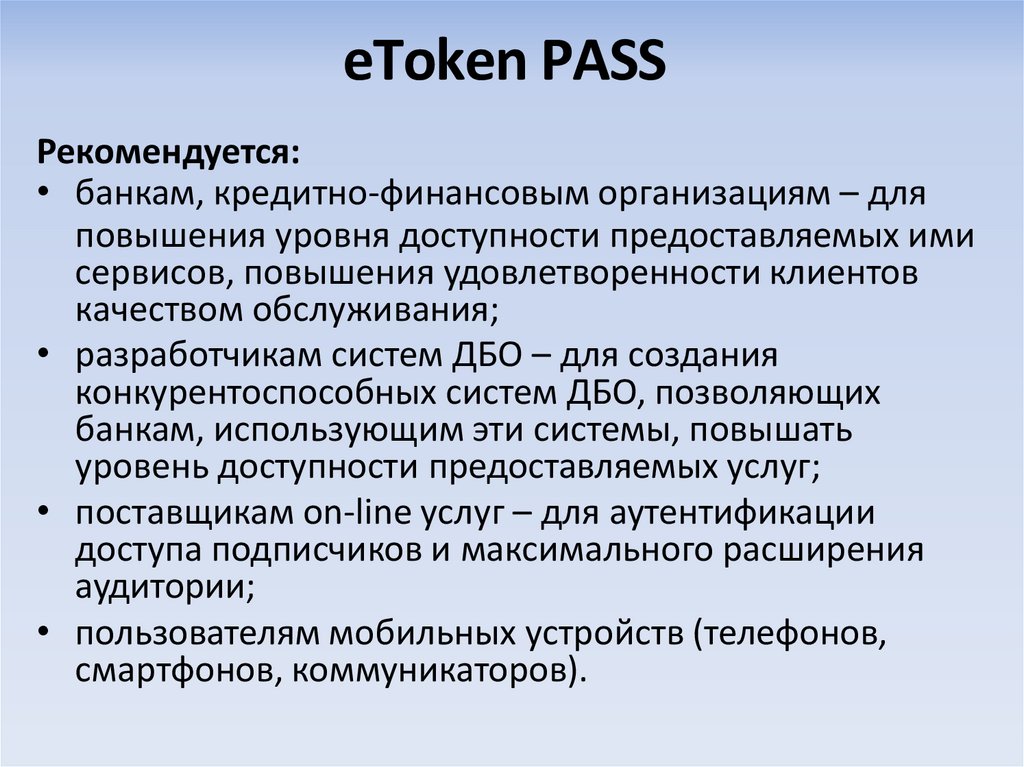 eToken PASS

Рекомендуется:

• банкам, кредитно-финансовым организациям – для повышения уровня доступности предоставляемых ими сервисов, повышения удовлетворенности клиентов качеством обслуживания;
• разработчикам систем ДБО – для создания конкурентоспособных систем ДБО, позволяющих банкам, использующим эти системы, повышать уровень доступности предоставляемых услуг;
• поставщикам on-line услуг – для аутентификации доступа подписчиков и максимального расширения аудитории;
• пользователям мобильных устройств (телефонов, смартфонов, коммуникаторов).